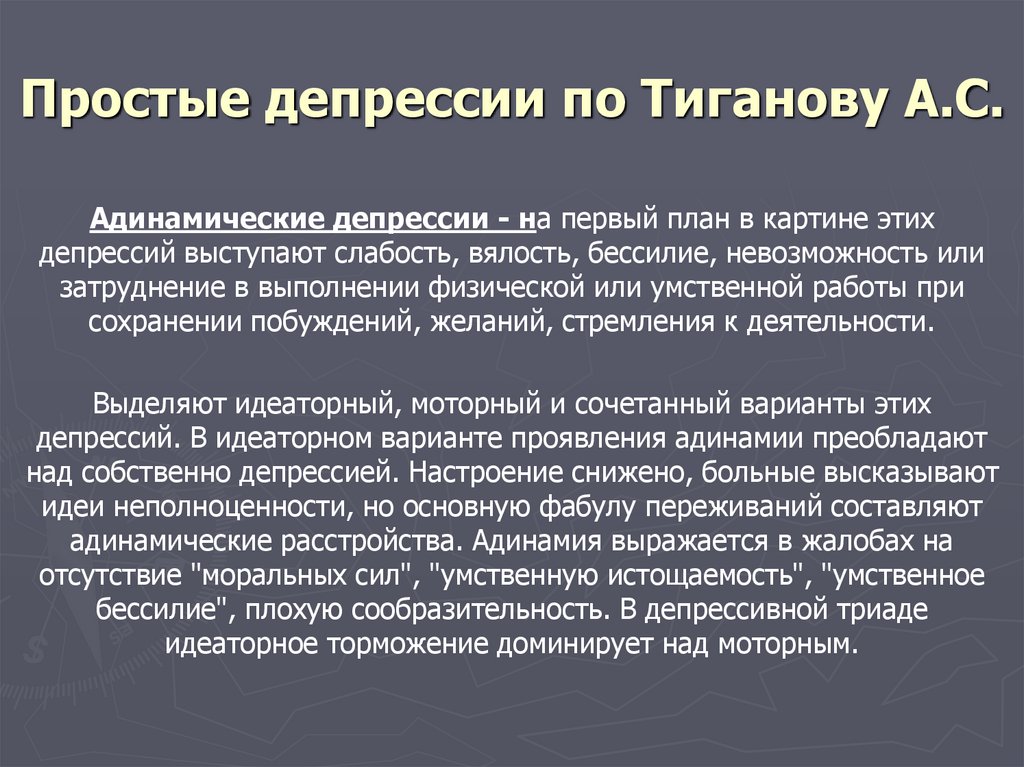 Простые депрессии по Тиганову А.С.

Адинамические депрессии - на первый план в картине этих депрессий выступают слабость, вялость, бессилие, невозможность или затруднение в выполнении физической или умственной работы при сохранении побуждений, желаний, стремления к деятельности.

Выделяют идеаторный, моторный и сочетанный варианты этих депрессий. В идеаторном варианте проявления адинамии преобладают над собственно депрессией. Настроение снижено, больные высказывают идеи неполноценности, но основную фабулу переживаний составляют адинамические расстройства. Адинамия выражается в жалобах на отсутствие "моральных сил", "умственную истощаемость", "умственное бессилие", плохую сообразительность. В депрессивной триаде идеаторное торможение доминирует над моторным.